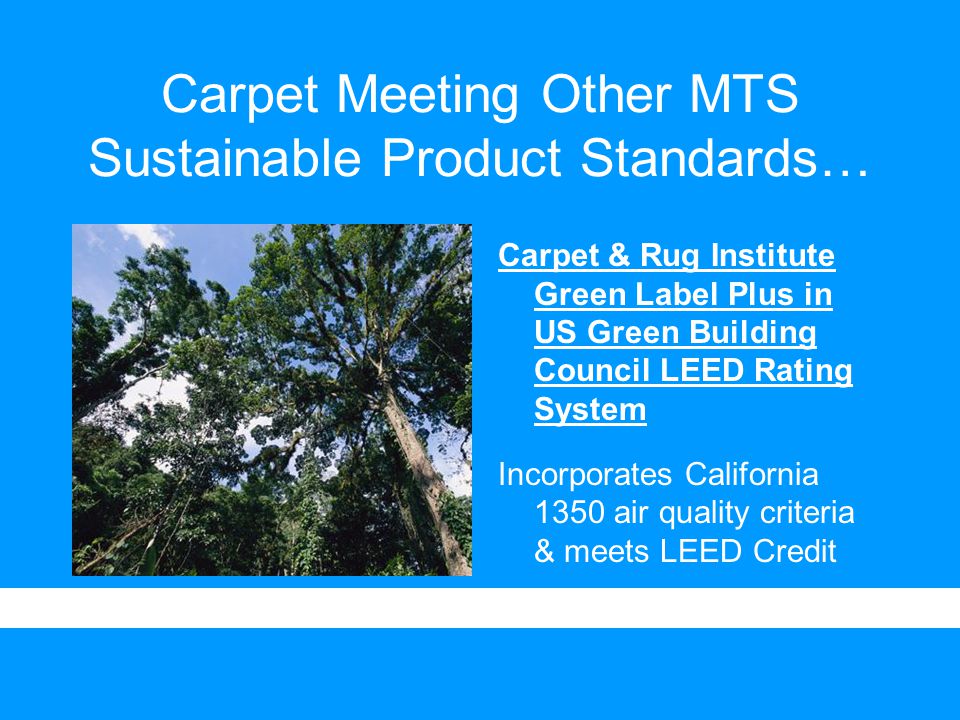 Carpet Meeting Other MTS Sustainable Product Standards…

Carpet & Rug Institute Green Label Plus in US Green Building Council LEED Rating System

Incorporates California 1350 air quality criteria & meets LEED Credit